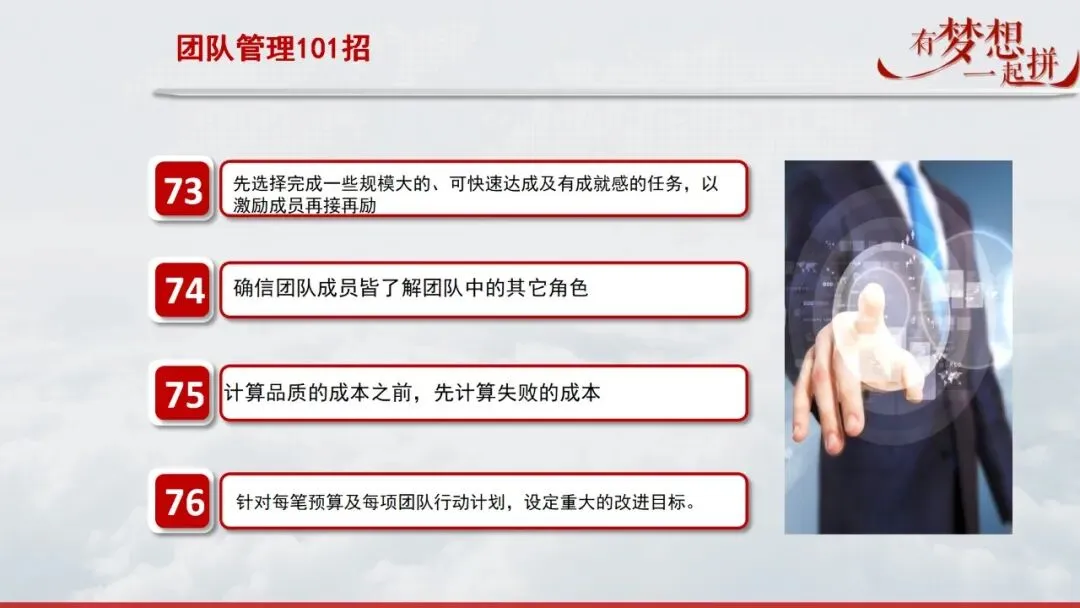 团队管理101招

有梦想
一起拼

73 先选择完成一些规模大的、可快速达成及有成就感的任务，以激励成员再接再励

74 确信团队成员皆了解团队中的其它角色

75 计算品质的成本之前，先计算失败的成本

76 针对每笔预算及每项团队行动计划，设定重大的改进目标。